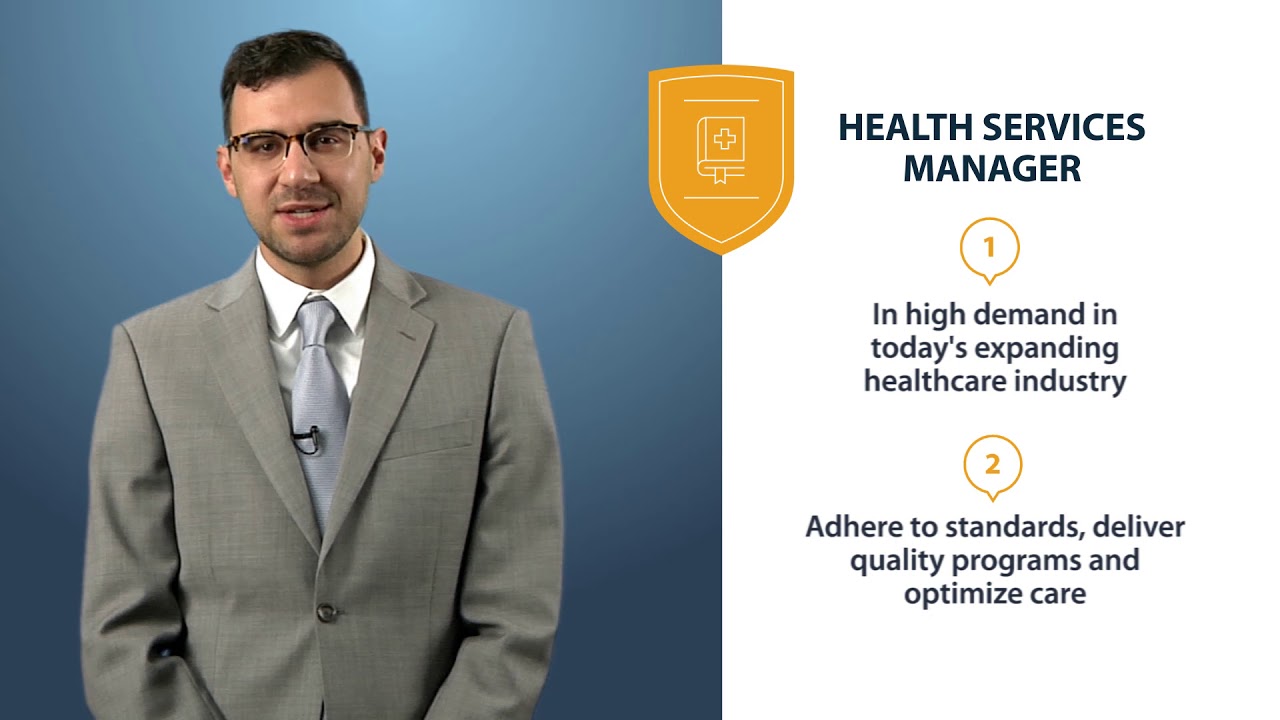 HEALTH SERVICES MANAGER

1

In high demand in today's expanding healthcare industry

2

Adhere to standards, deliver quality programs and optimize care